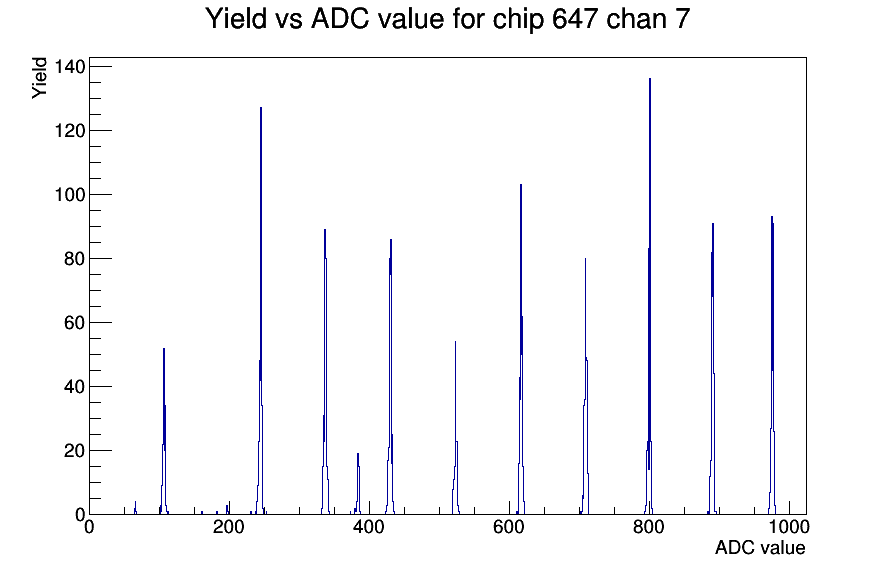 Yield vs ADC value for chip 647 chan 7

Yield

140
120
100
80
60
40
20
0

0
200
400
600
800
1000

ADC value